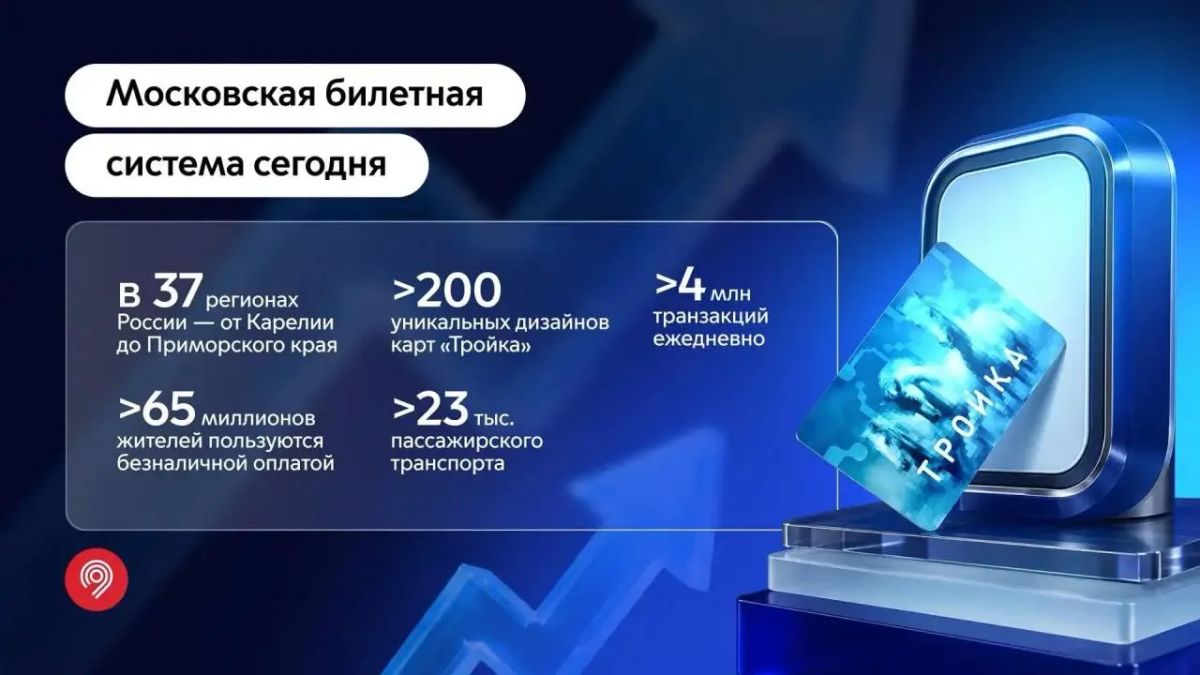 Московская билетная

система сегодня

в 37 регионах России — от Карелии до Приморского края

>200 уникальных дизайнов карт «Тройка»

>4 млн транзакций ежедневно

>65 миллионов жителей пользуются безналичной оплатой

>23 тыс. пассажирского транспорта

ТРОЙКА